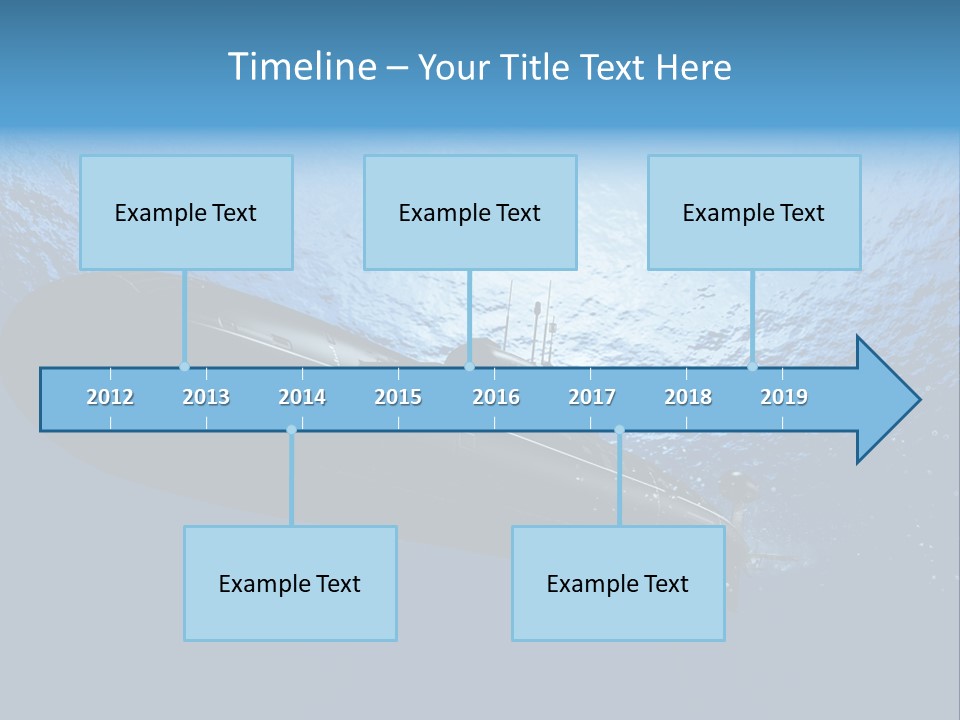 Timeline – Your Title Text Here

Example Text

Example Text

Example Text

2012 2013 2014 2015 2016 2017 2018 2019

Example Text

Example Text